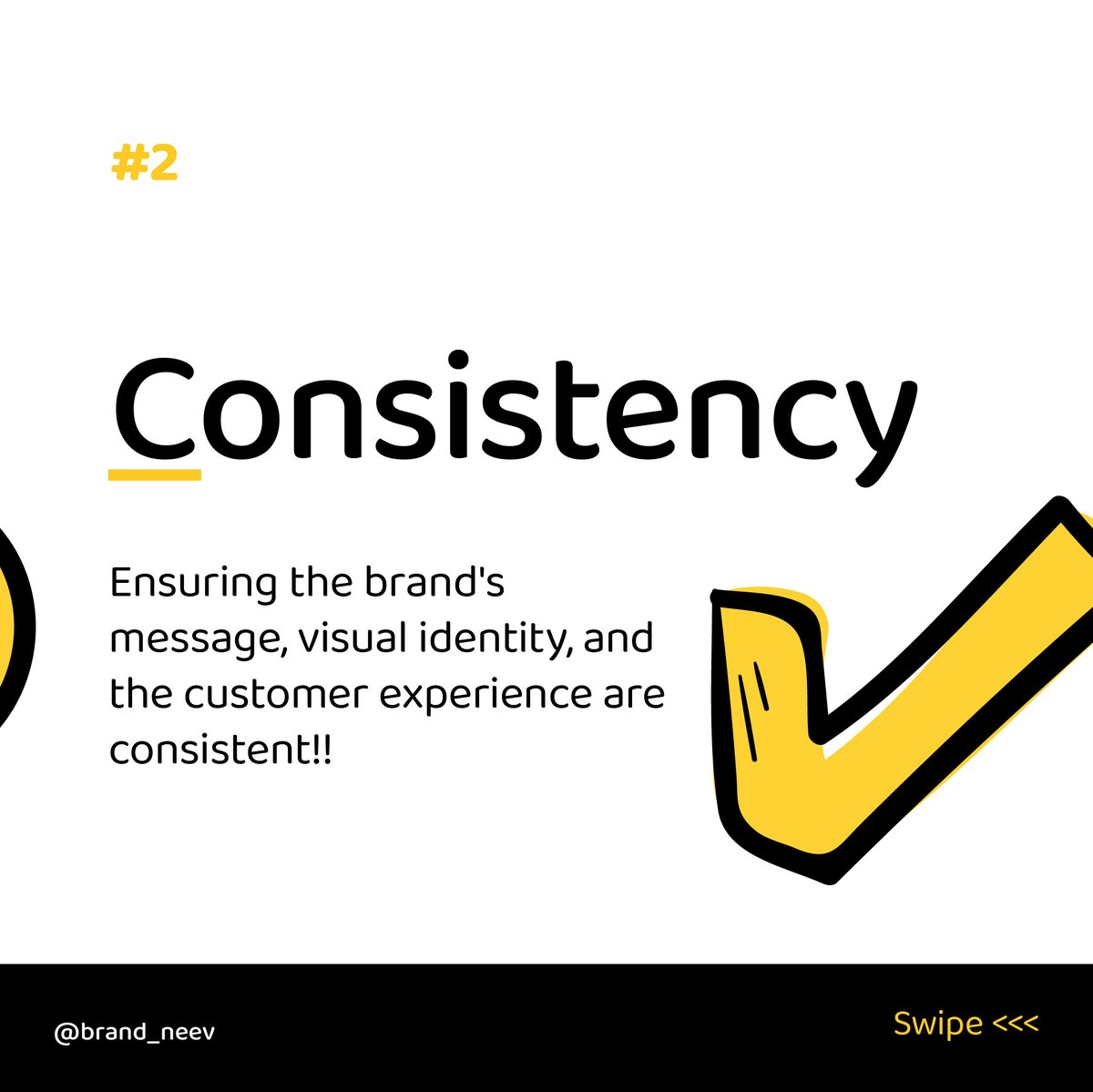 #2

Consistency

Ensuring the brand's message, visual identity, and the customer experience are consistent!!

@brand_neev

Swipe <<<